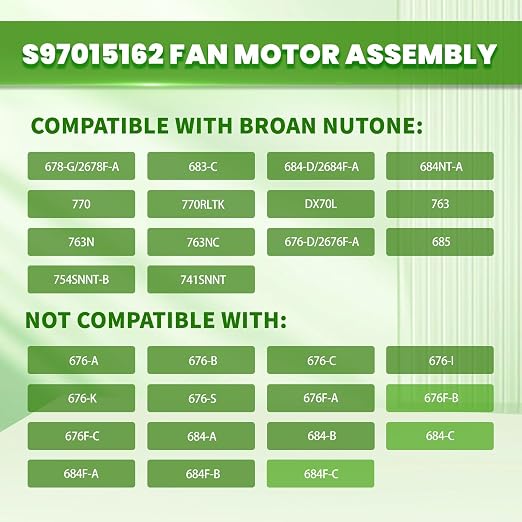 S97015162 FAN MOTOR ASSEMBLY

COMPATIBLE WITH BROAN NUTONE:

678-G/2678F-A
683-C
684-D/2684F-A
684NT-A
770
770RLTK
DX70L
763
763N
763NC
676-D/2676F-A
685
754SNNT-B
741SNNT

NOT COMPATIBLE WITH:

676-A
676-B
676-C
676-I
676-K
676-S
676F-A
676F-B
676F-C
684-A
684-B
684-C
684F-A
684F-B
684F-C